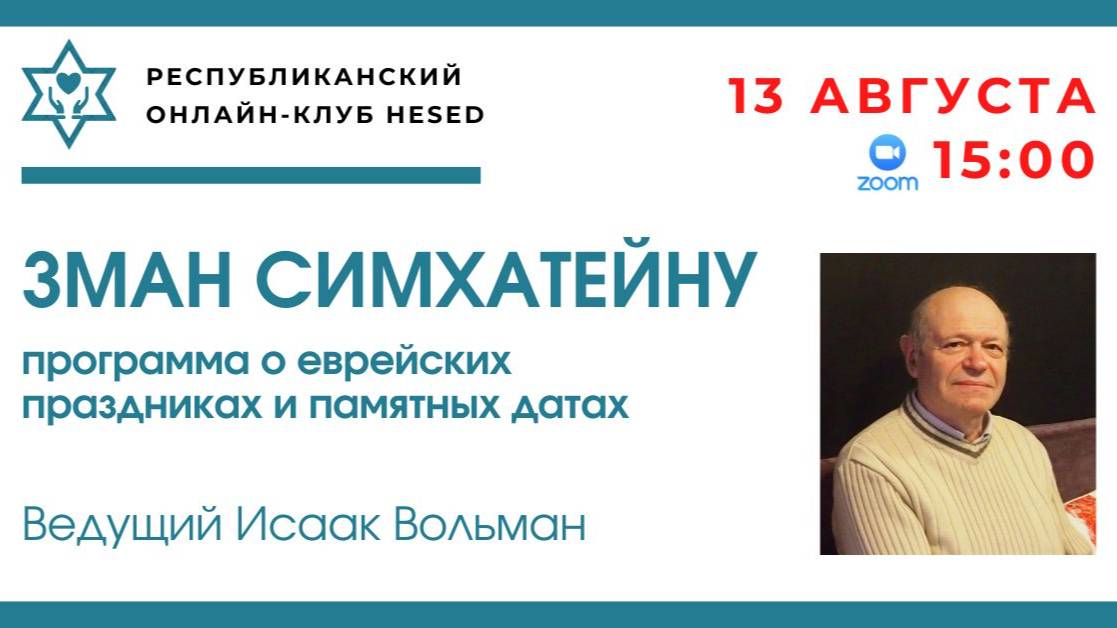 РЕСПУБЛИКАНСКИЙ ОНЛАЙН-КЛУБ HESED

13 АВГУСТА

zoom 15:00

ЗМАН СИМХАТЕЙНУ

программа о еврейских праздниках и памятных датах

Ведущий Исаак Вольман